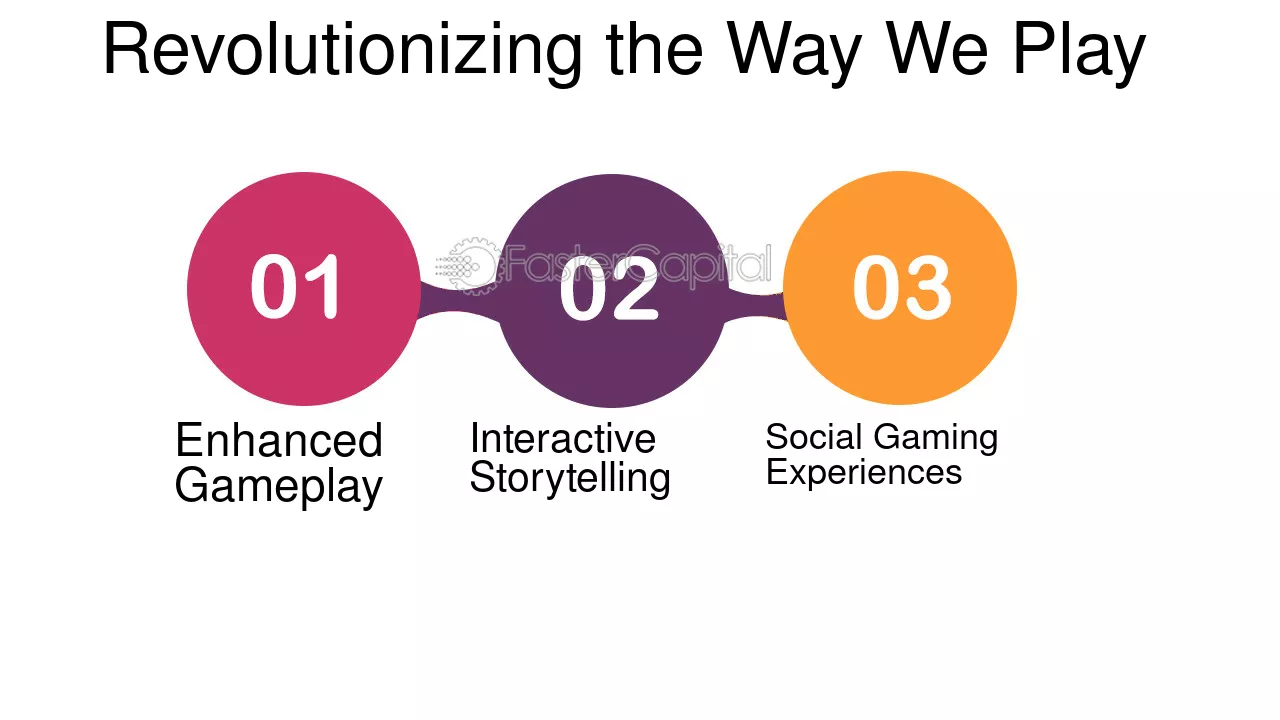 Revolutionizing the Way We Play

01

Enhanced Gameplay

02

Interactive Storytelling

03

Social Gaming Experiences

FasterCapital